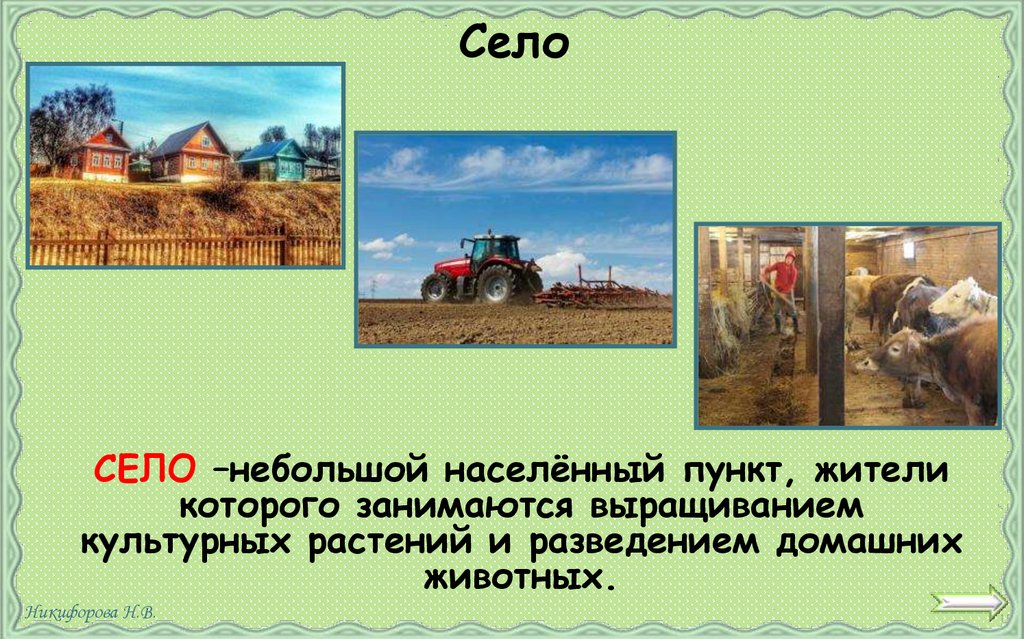 Село

СЕЛО –небольшой населённый пункт, жители которого занимаются выращиванием культурных растений и разведением домашних животных.

Никифорова Н.В.